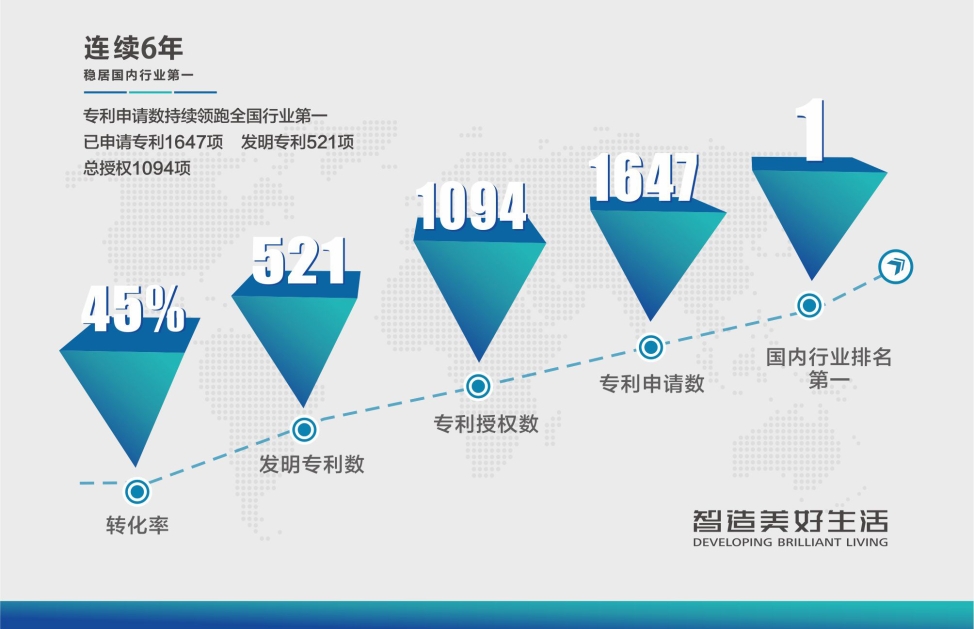 连续6年
稳居国内行业第一

专利申请数持续领跑全国行业第一
已申请专利1647项　发明专利521项
总授权1094项

45%
转化率

521
发明专利数

1094
专利授权数

1647
专利申请数

1
国内行业排名第一

智造美好生活
DEVELOPING BRILLIANT LIVING